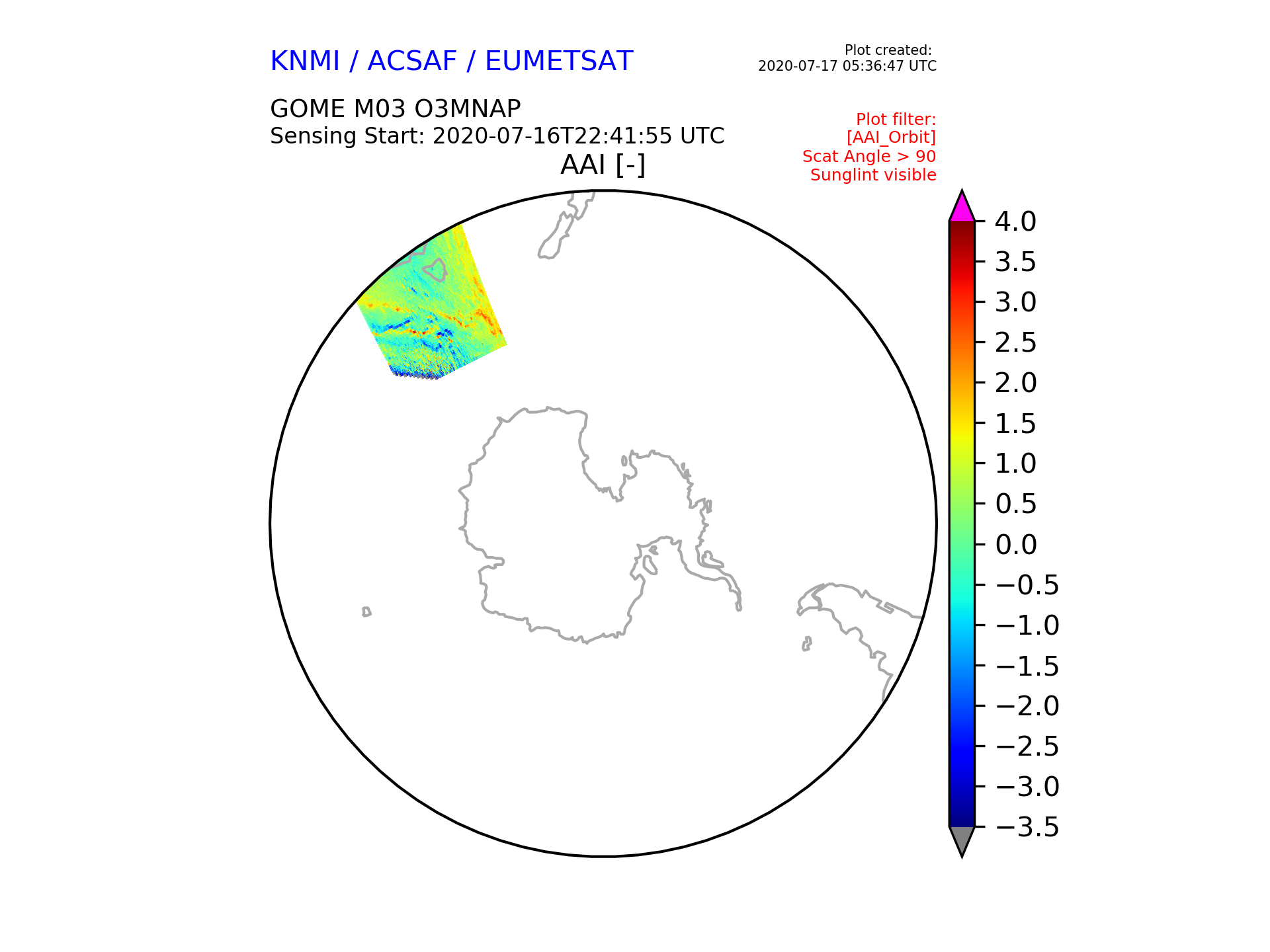 KNMI / ACSAF / EUMETSAT

Plot created:
2020-07-17 05:36:47 UTC

GOME M03 O3MNAP
Sensing Start: 2020-07-16T22:41:55 UTC

Plot filter:
[AAI_Orbit]
Scat Angle > 90
Sunglint visible

AAI [-]

4.0
3.5
3.0
2.5
2.0
1.5
1.0
0.5
0.0
−0.5
−1.0
−1.5
−2.0
−2.5
−3.0
−3.5